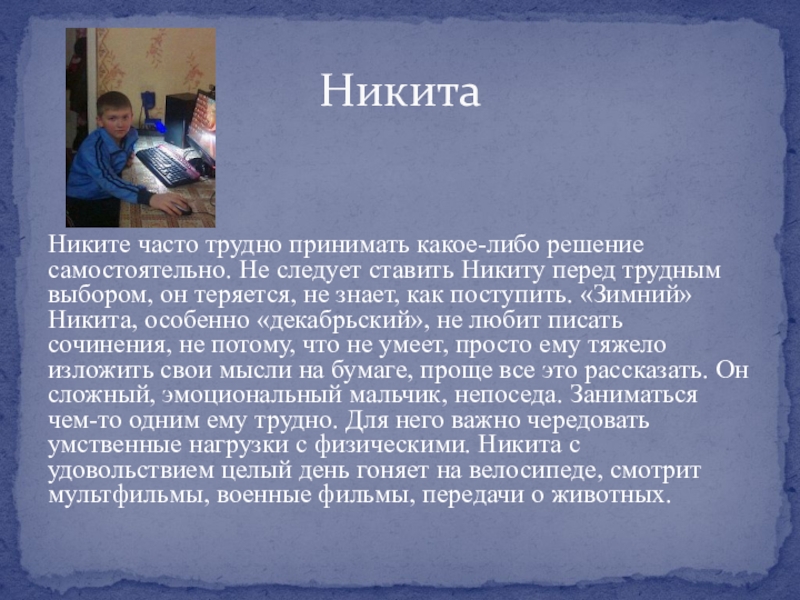 Никита

Никите часто трудно принимать какое-либо решение самостоятельно. Не следует ставить Никиту перед трудным выбором, он теряется, не знает, как поступить. «Зимний» Никита, особенно «декабрьский», не любит писать сочинения, не потому, что не умеет, просто ему тяжело изложить свои мысли на бумаге, проще все это рассказать. Он сложный, эмоциональный мальчик, непоседа. Заниматься чем-то одним ему трудно. Для него важно чередовать умственные нагрузки с физическими. Никита с удовольствием целый день гоняет на велосипеде, смотрит мультфильмы, военные фильмы, передачи о животных.